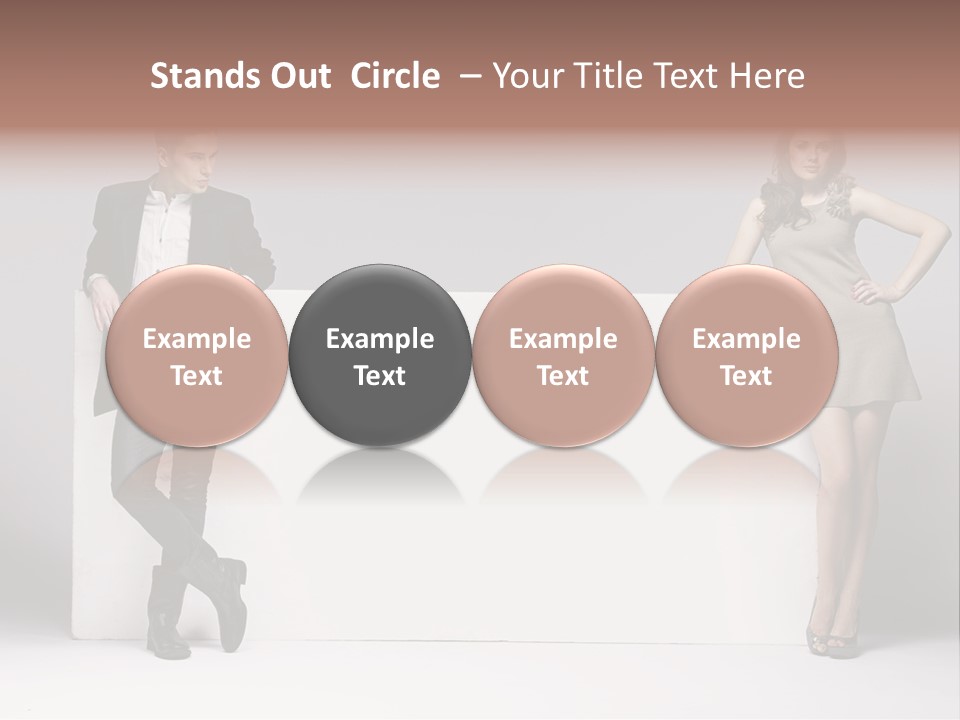 Stands Out Circle – Your Title Text Here

Example Text

Example Text

Example Text

Example Text